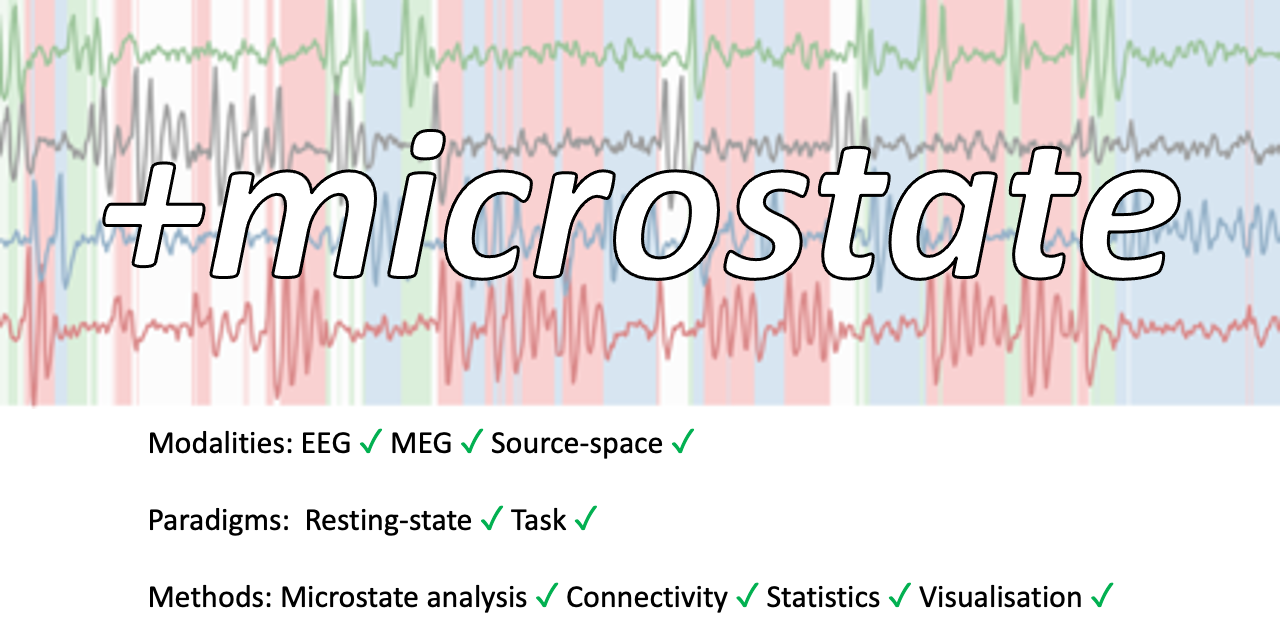 +microstate

Modalities: EEG ✓ MEG ✓ Source-space ✓

Paradigms: Resting-state ✓ Task ✓

Methods: Microstate analysis ✓ Connectivity ✓ Statistics ✓ Visualisation ✓